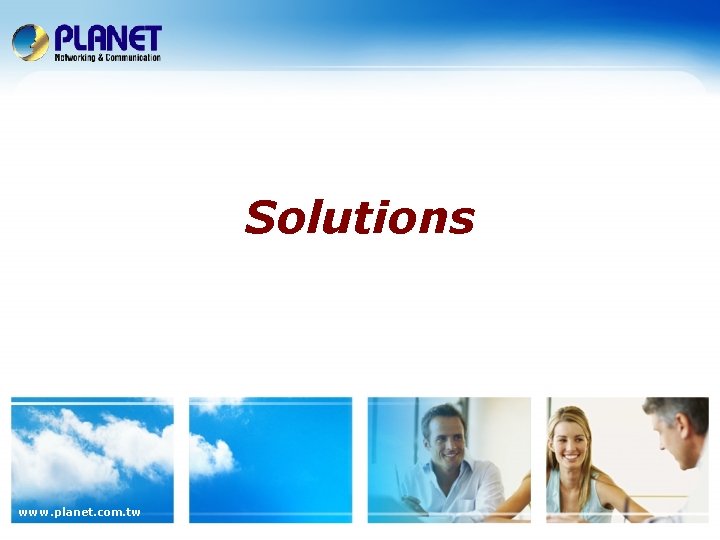 PLANET
Networking & Communication

Solutions

www.planet.com.tw